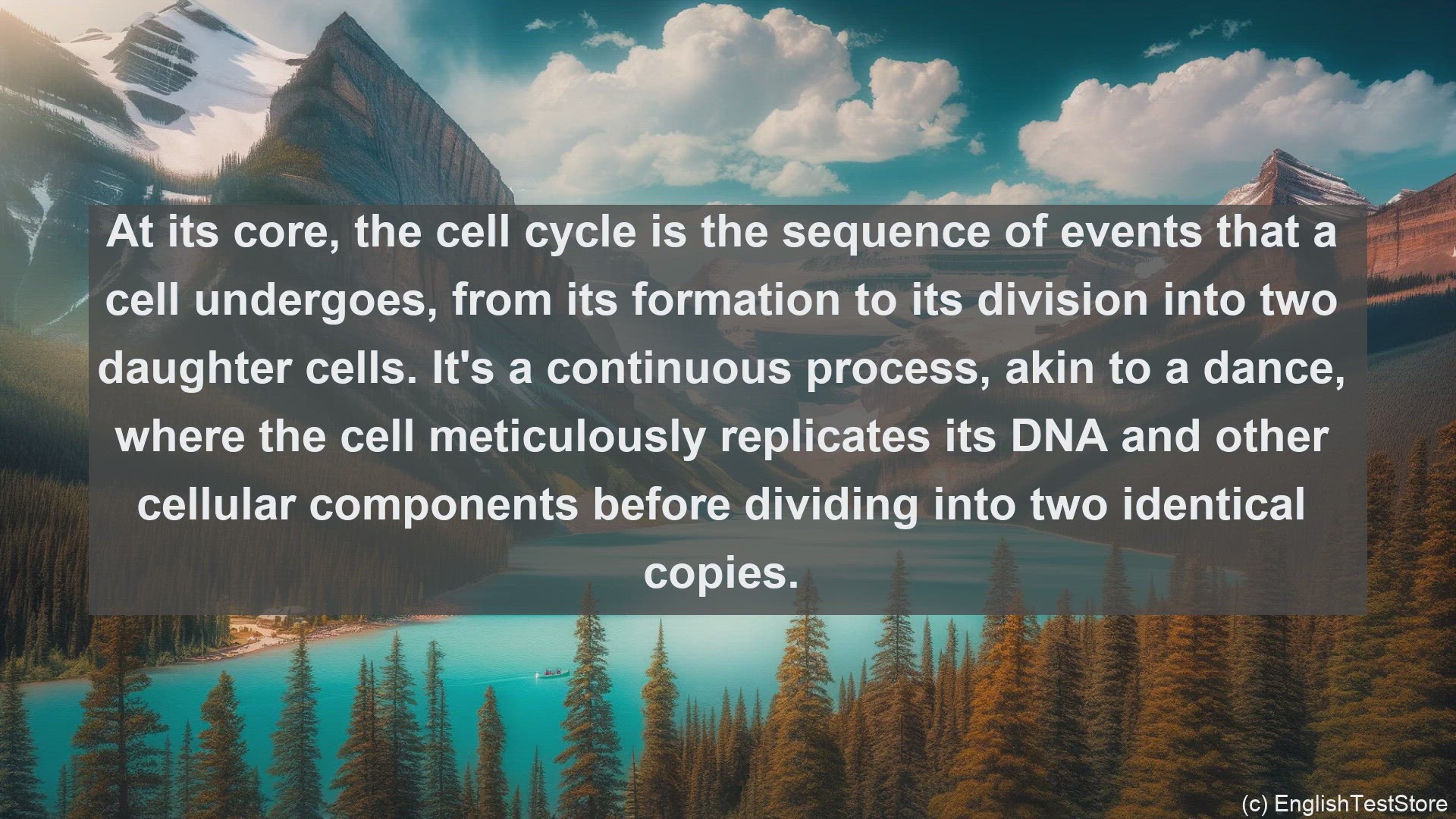 At its core, the cell cycle is the sequence of events that a cell undergoes, from its formation to its division into two daughter cells. It's a continuous process, akin to a dance, where the cell meticulously replicates its DNA and other cellular components before dividing into two identical copies.

(c) EnglishTestStore